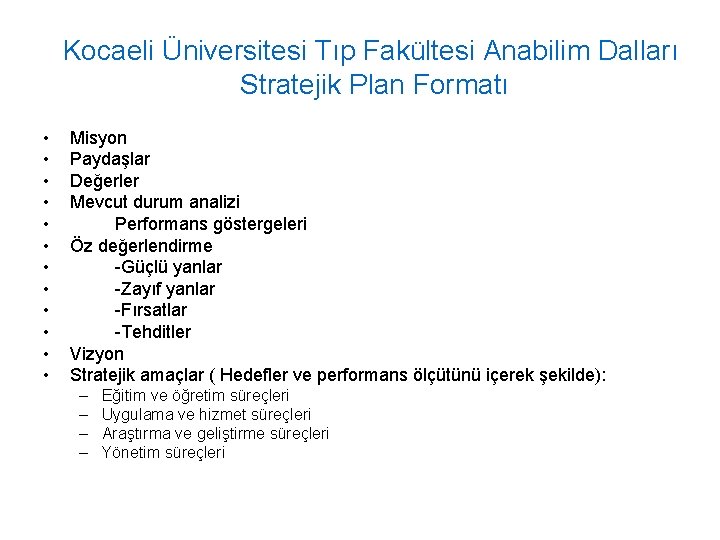 Kocaeli Üniversitesi Tıp Fakültesi Anabilim Dalları Stratejik Plan Formatı

• Misyon
• Paydaşlar
• Değerler
• Mevcut durum analizi
• Performans göstergeleri
• Öz değerlendirme
• -Güçlü yanlar
• -Zayıf yanlar
• -Fırsatlar
• -Tehditler
• Vizyon
• Stratejik amaçlar ( Hedefler ve performans ölçütünü içerek şekilde):
– Eğitim ve öğretim süreçleri
– Uygulama ve hizmet süreçleri
– Araştırma ve geliştirme süreçleri
– Yönetim süreçleri